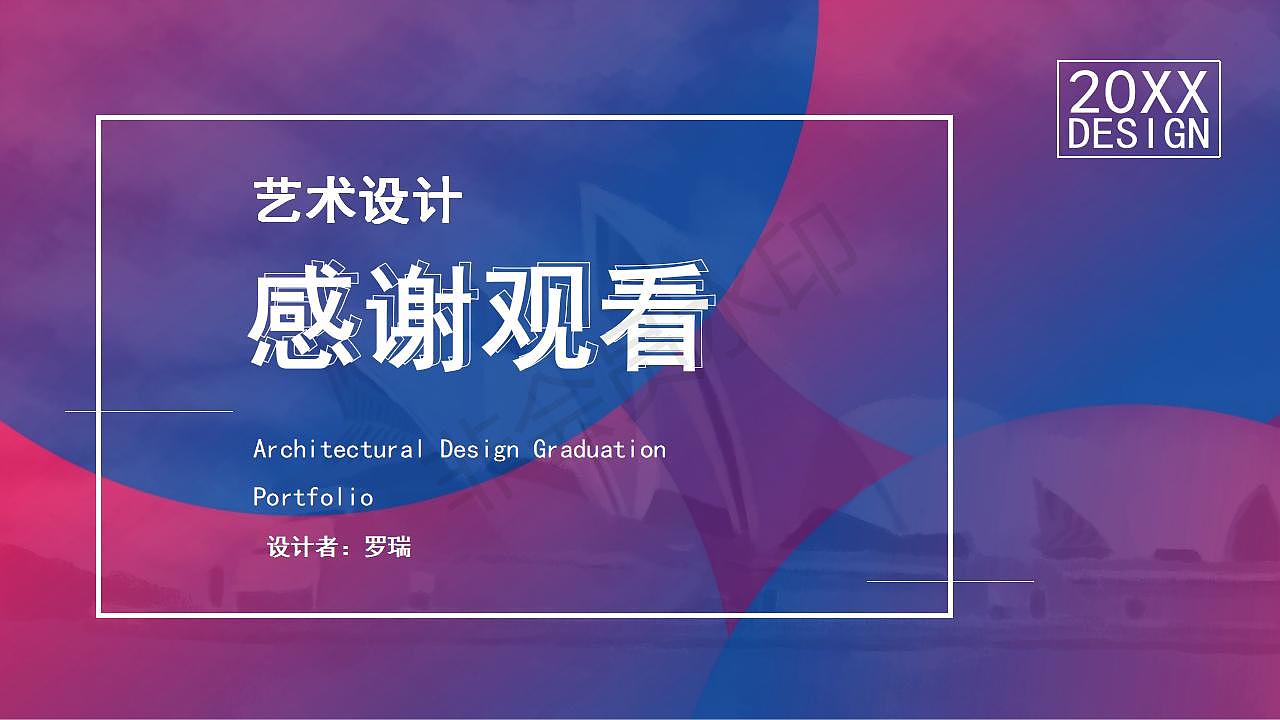 20XX
DESIGN

艺术设计

感谢观看

Architectural Design Graduation Portfolio

设计者：罗瑞